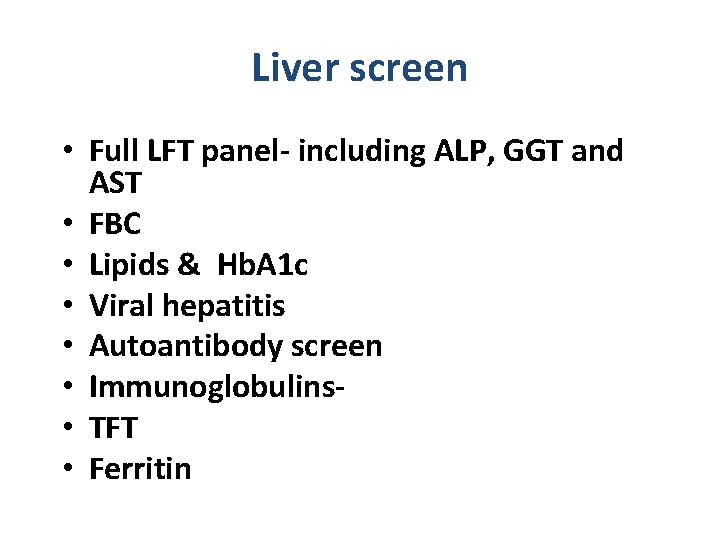 Liver screen

• Full LFT panel- including ALP, GGT and AST
• FBC
• Lipids &  HbA1c
• Viral hepatitis
• Autoantibody screen
• Immunoglobulins-
• TFT
• Ferritin